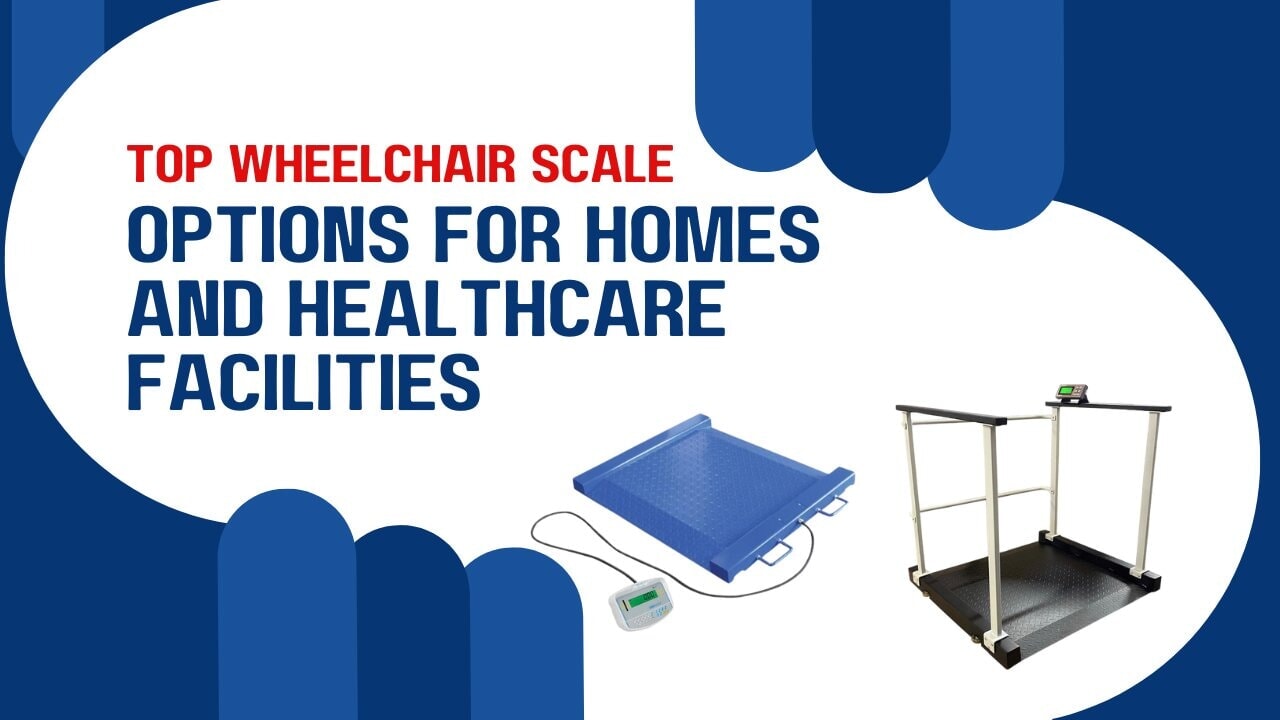 TOP WHEELCHAIR SCALE
OPTIONS FOR HOMES AND HEALTHCARE FACILITIES